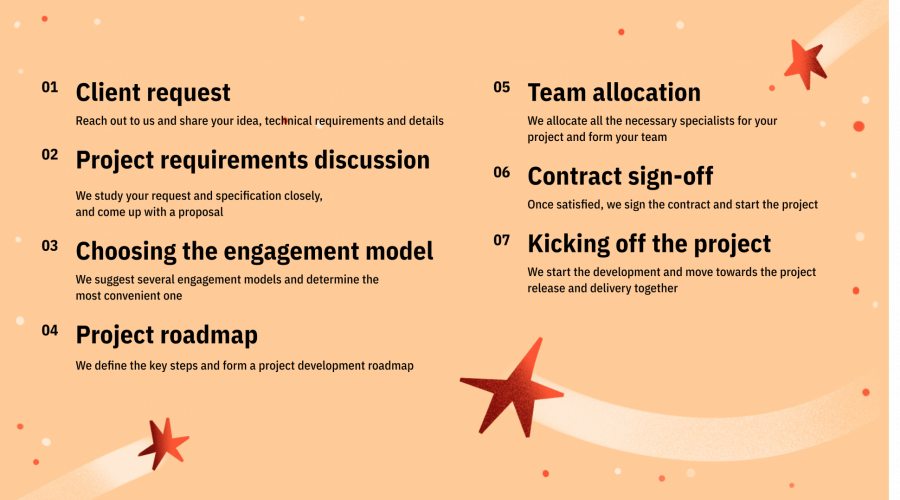 01 Client request

Reach out to us and share your idea, technical requirements and details

02 Project requirements discussion

We study your request and specification closely, and come up with a proposal

03 Choosing the engagement model

We suggest several engagement models and determine the most convenient one

04 Project roadmap

We define the key steps and form a project development roadmap

05 Team allocation

We allocate all the necessary specialists for your project and form your team

06 Contract sign-off

Once satisfied, we sign the contract and start the project

07 Kicking off the project

We start the development and move towards the project release and delivery together